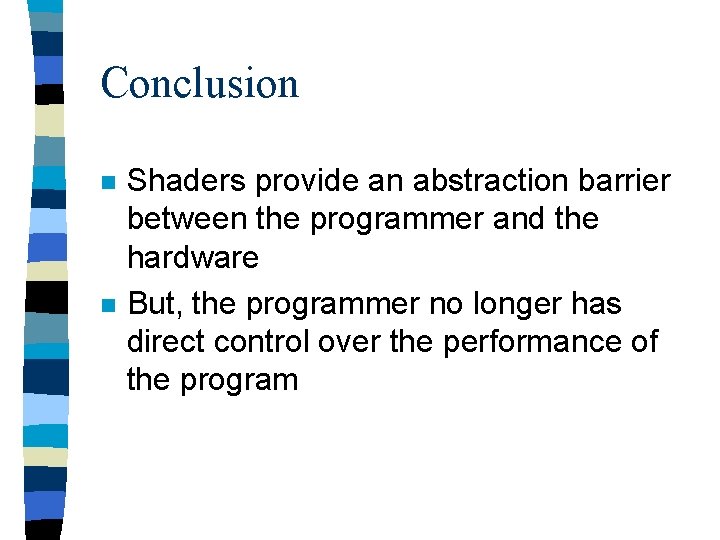 Conclusion

- Shaders provide an abstraction barrier between the programmer and the hardware
- But, the programmer no longer has direct control over the performance of the program